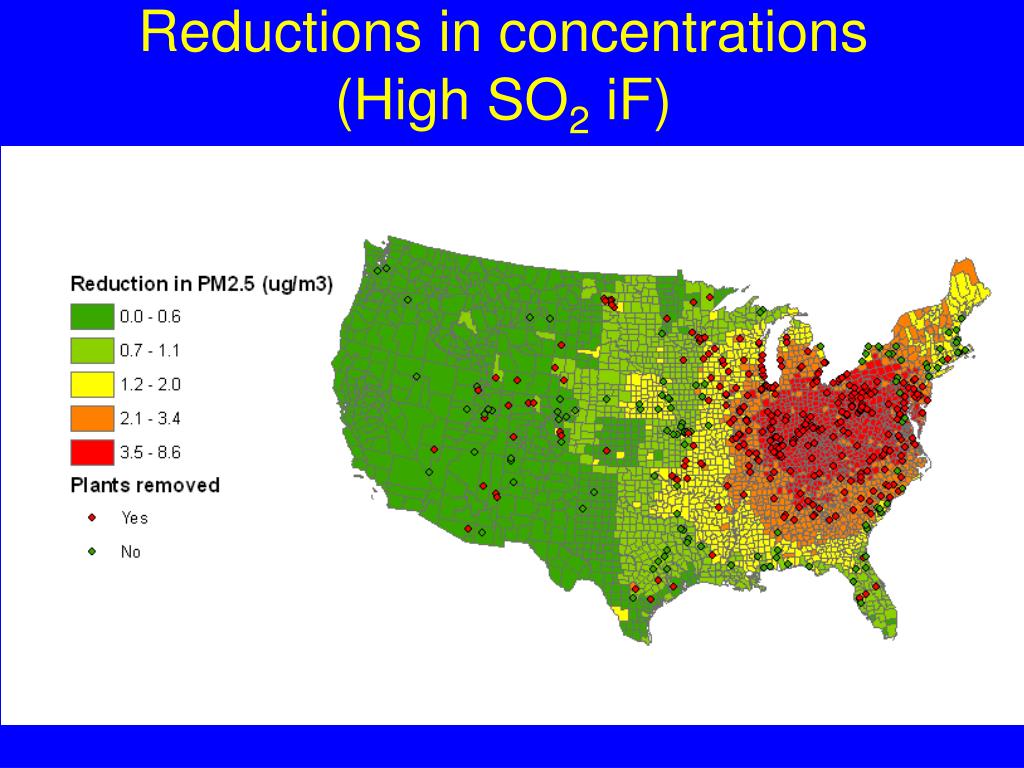 Reductions in concentrations (High $SO_2$ iF)

Reduction in PM2.5 (ug/m3)
0.0 - 0.6
0.7 - 1.1
1.2 - 2.0
2.1 - 3.4
3.5 - 8.6
Plants removed
Yes
No